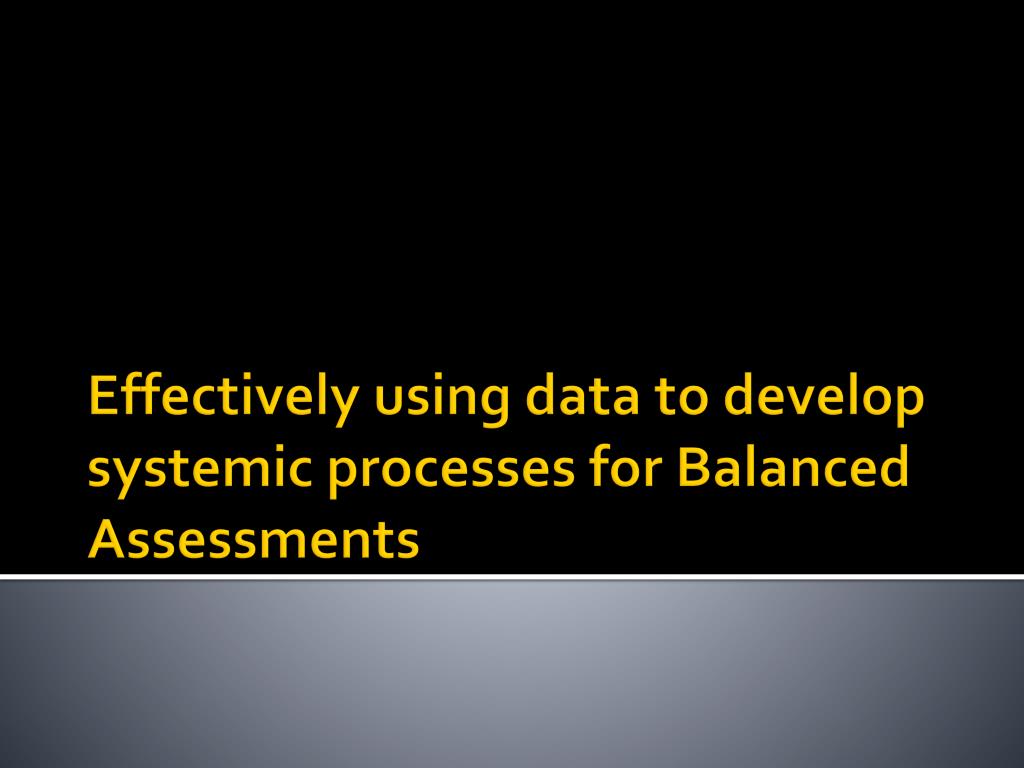 Effectively using data to develop systemic processes for Balanced Assessments